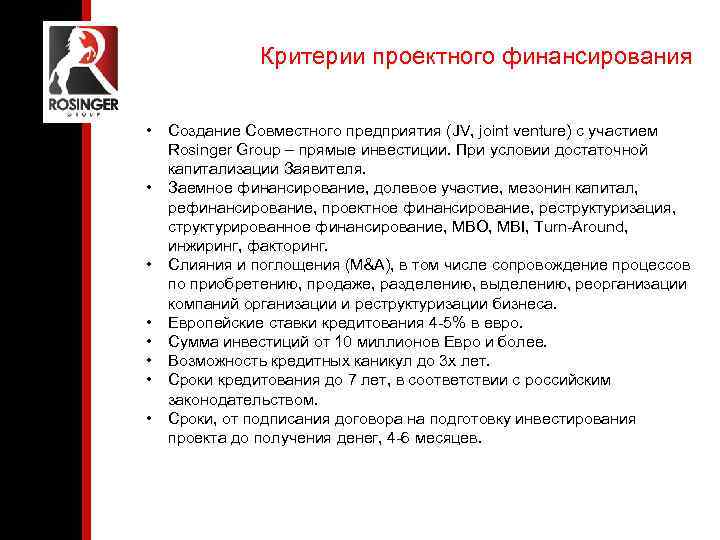 ROSINGER
GROUP

Критерии проектного финансирования

• Создание Совместного предприятия (JV, joint venture) с участием Rosinger Group – прямые инвестиции. При условии достаточной капитализации Заявителя.
• Заемное финансирование, долевое участие, мезонин капитал, рефинансирование, проектное финансирование, реструктуризация, структурированное финансирование, MBO, MBI, Turn-Around, инжиринг, факторинг.
• Слияния и поглощения (M&A), в том числе сопровождение процессов по приобретению, продаже, разделению, выделению, реорганизации компаний организации и реструктуризации бизнеса.
• Европейские ставки кредитования 4-5% в евро.
• Сумма инвестиций от 10 миллионов Евро и более.
• Возможность кредитных каникул до 3х лет.
• Сроки кредитования до 7 лет, в соответствии с российским законодательством.
• Сроки, от подписания договора на подготовку инвестирования проекта до получения денег, 4-6 месяцев.